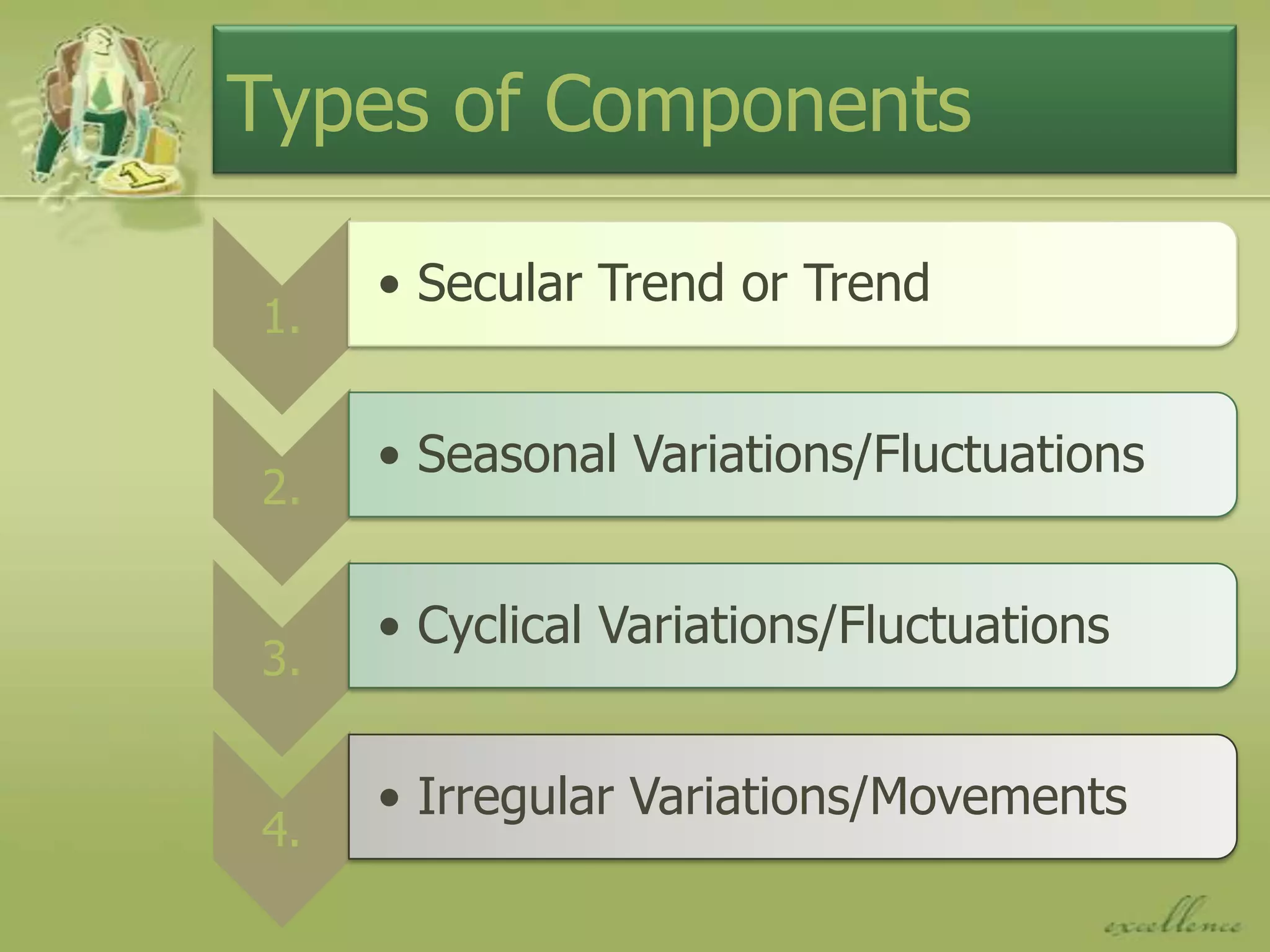 Types of Components

1.
• Secular Trend or Trend

2.
• Seasonal Variations/Fluctuations

3.
• Cyclical Variations/Fluctuations

4.
• Irregular Variations/Movements

excellence